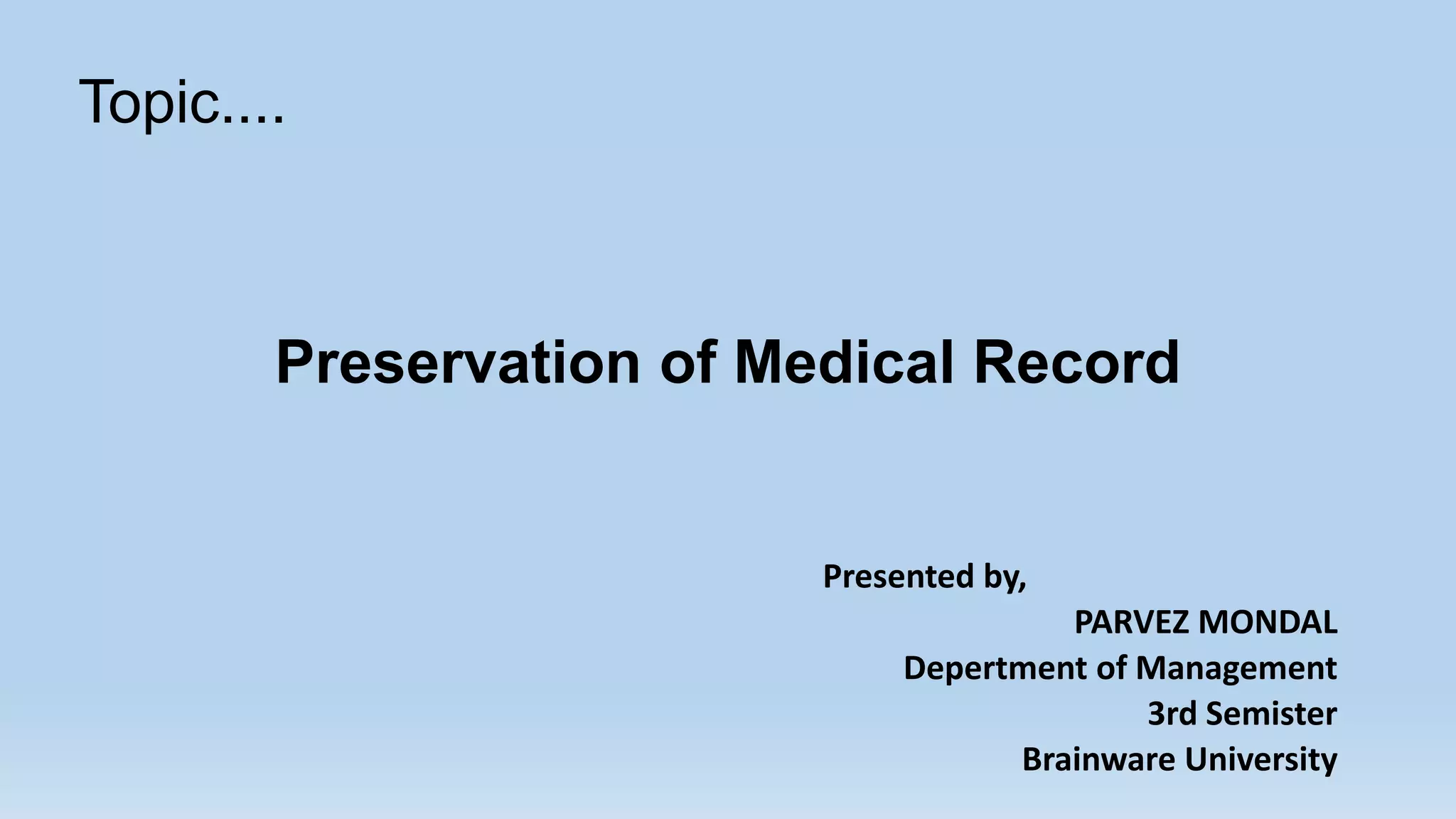 Topic....

Preservation of Medical Record

Presented by,
PARVEZ MONDAL
Depertment of Management
3rd Semister
Brainware University